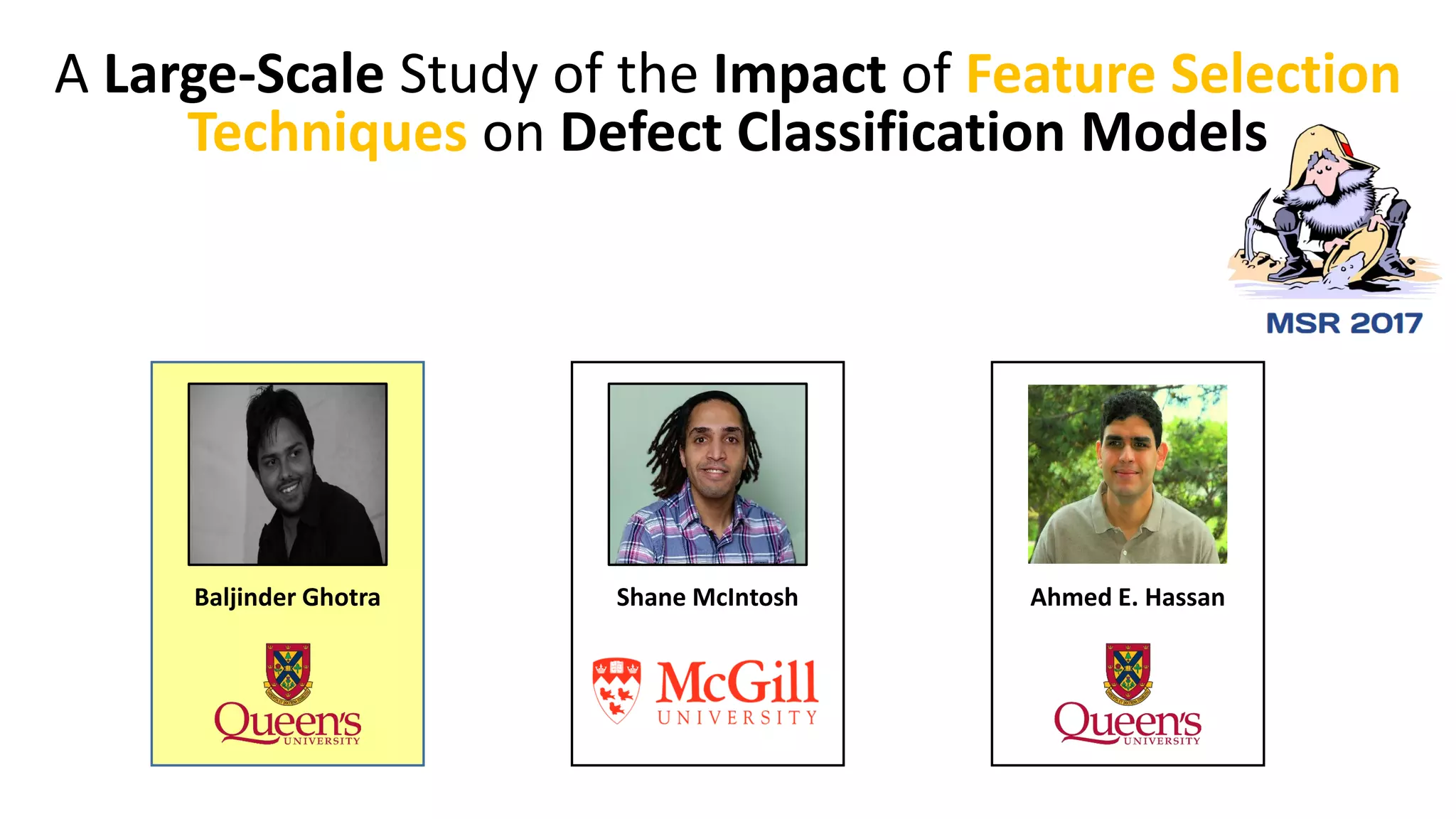 A Large-Scale Study of the Impact of Feature Selection Techniques on Defect Classification Models

MSR 2017

Baljinder Ghotra

Queen's UNIVERSITY

Shane McIntosh

McGill UNIVERSITY

Ahmed E. Hassan

Queen's UNIVERSITY